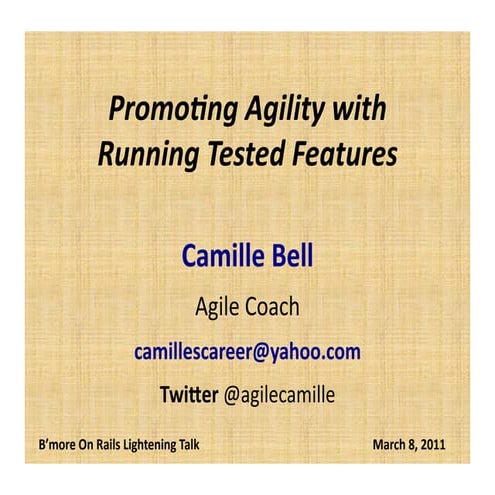 Promoting Agility with Running Tested Features

Camille Bell

Agile Coach

camillescareer@yahoo.com

Twitter @agilecamille

B'more On Rails Lightening Talk

March 8, 2011